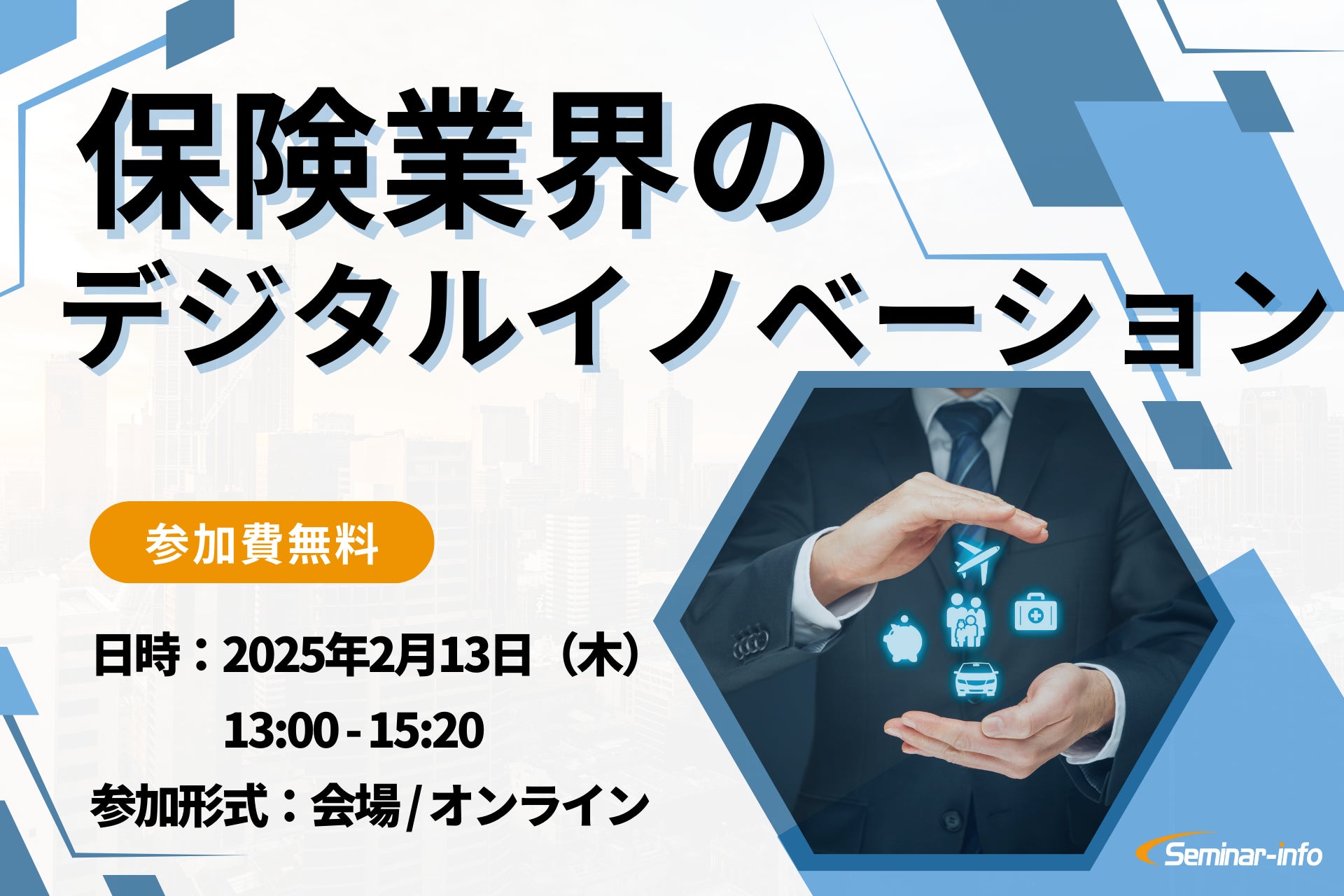 保険業界の
デジタルイノベーション

参加費無料

日時：2025年2月13日（木）
13:00 - 15:20
参加形式：会場/オンライン

Seminar-info